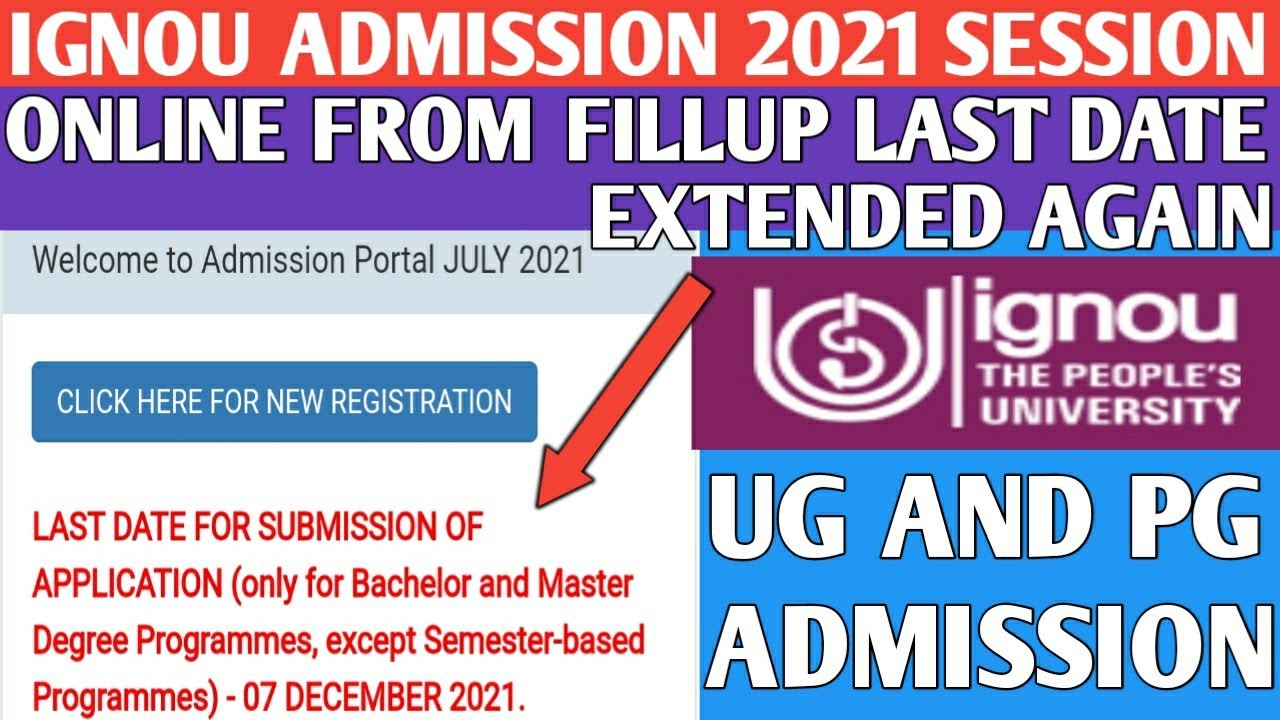 IGNOU ADMISSION 2021 SESSION
ONLINE FROM FILLUP LAST DATE EXTENDED AGAIN

Welcome to Admission Portal JULY 2021

CLICK HERE FOR NEW REGISTRATION

LAST DATE FOR SUBMISSION OF APPLICATION (only for Bachelor and Master Degree Programmes, except Semester-based Programmes) - 07 DECEMBER 2021.

ignou
THE PEOPLE'S UNIVERSITY

UG AND PG ADMISSION